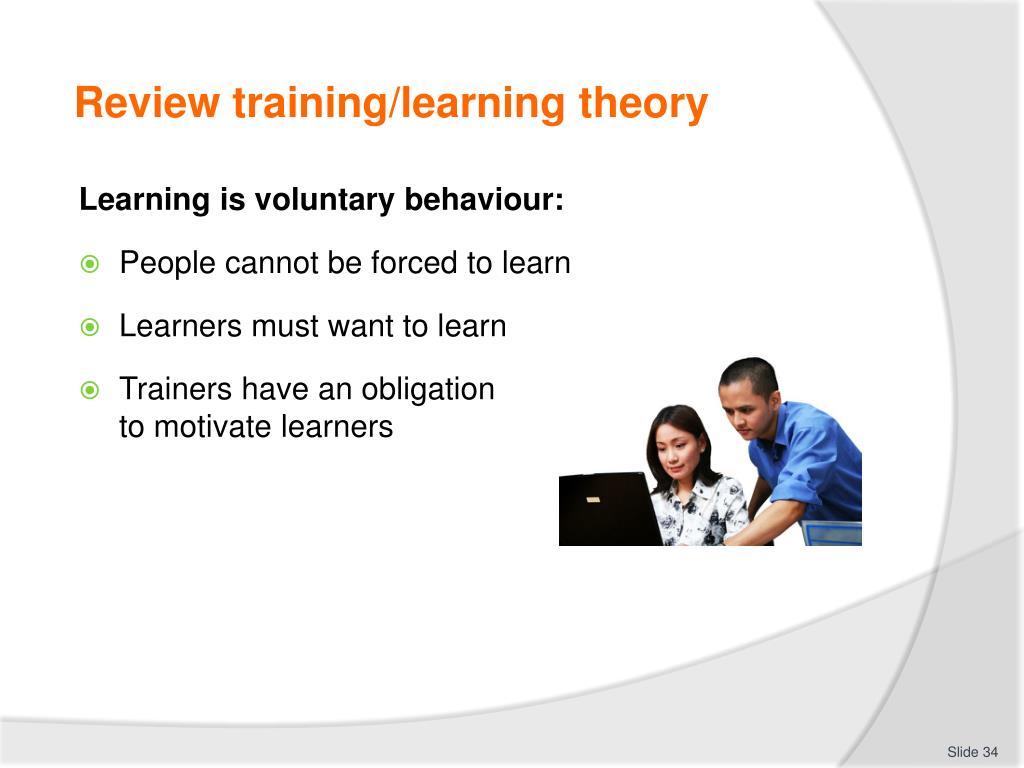 Review training/learning theory

Learning is voluntary behaviour:

People cannot be forced to learn

Learners must want to learn

Trainers have an obligation to motivate learners

Slide 34